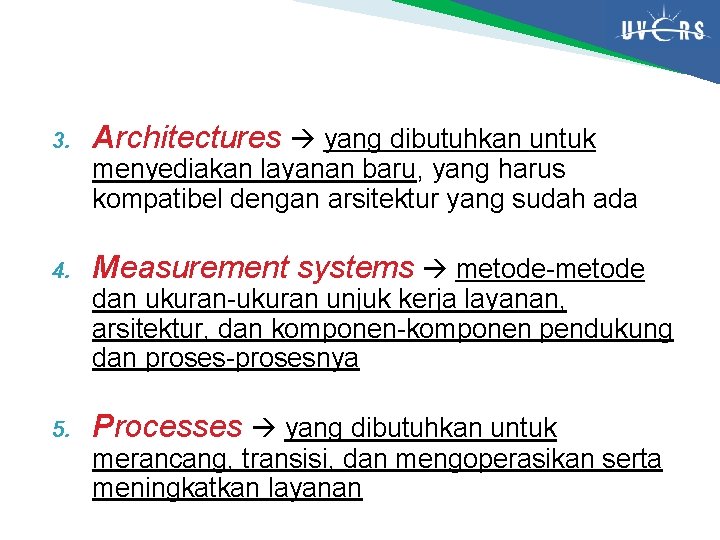 UVERS

3. Architectures → yang dibutuhkan untuk menyediakan layanan baru, yang harus kompatibel dengan arsitektur yang sudah ada

4. Measurement systems → metode-metode dan ukuran-ukuran unjuk kerja layanan, arsitektur, dan komponen-komponen pendukung dan proses-prosesnya

5. Processes → yang dibutuhkan untuk merancang, transisi, dan mengoperasikan serta meningkatkan layanan